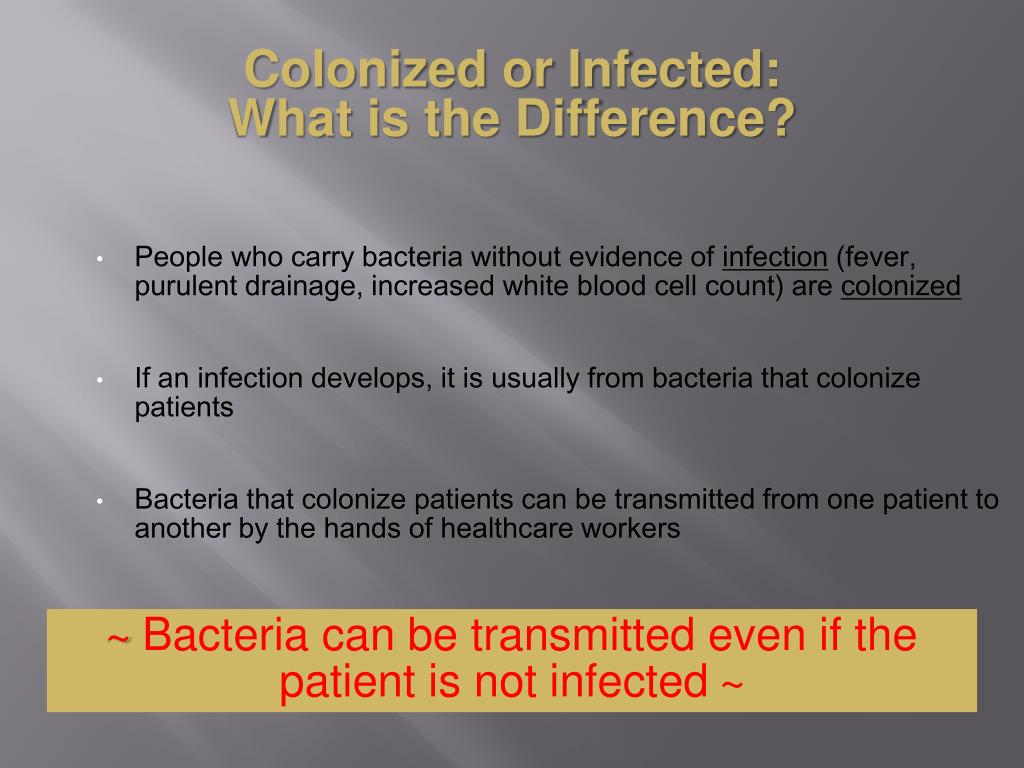 Colonized or Infected:
What is the Difference?

• People who carry bacteria without evidence of infection (fever, purulent drainage, increased white blood cell count) are colonized

• If an infection develops, it is usually from bacteria that colonize patients

• Bacteria that colonize patients can be transmitted from one patient to another by the hands of healthcare workers

~ Bacteria can be transmitted even if the patient is not infected ~